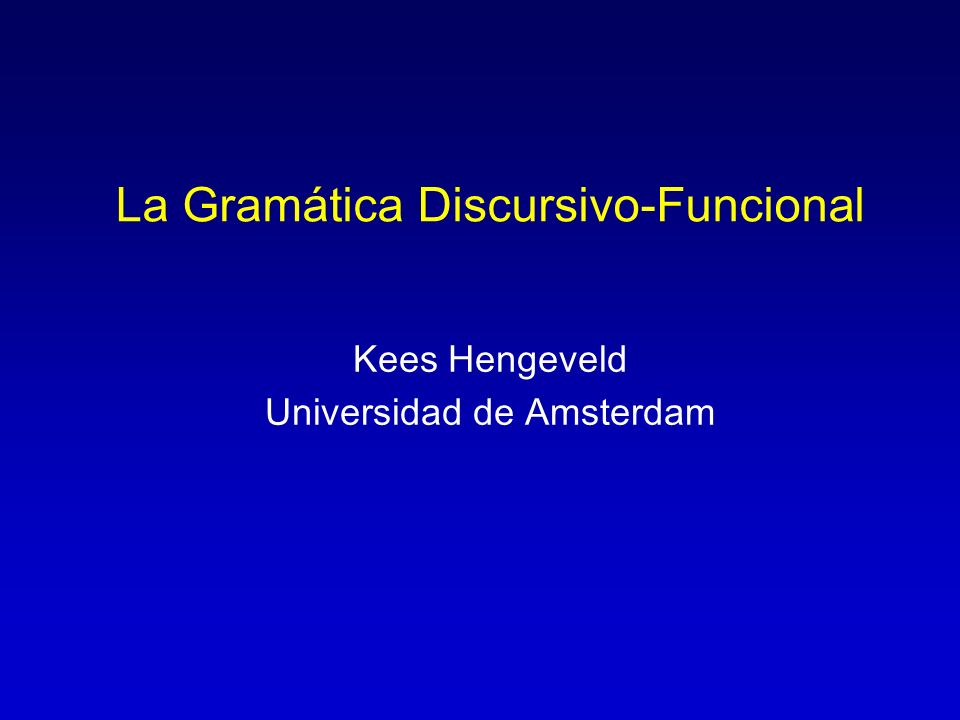 La Gramática Discursivo-Funcional

Kees Hengeveld
Universidad de Amsterdam